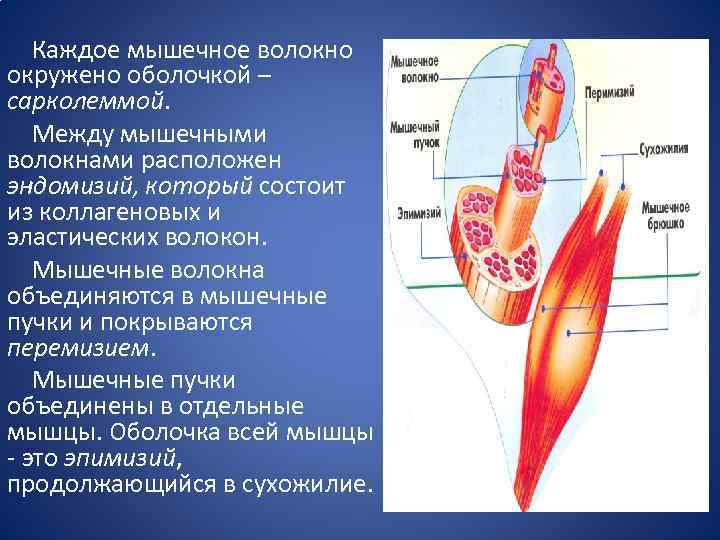 Каждое мышечное волокно окружено оболочкой – сарколеммой.

Между мышечными волокнами расположен эндомизий, который состоит из коллагеновых и эластических волокон.

Мышечные волокна объединяются в мышечные пучки и покрываются перемизием.

Мышечные пучки объединены в отдельные мышцы. Оболочка всей мышцы - это эпимизий, продолжающийся в сухожилие.

Мышечное волокно

Перимизий

Мышечный пучок

Сухожилия

Эпимизий

Мышечное брюшко